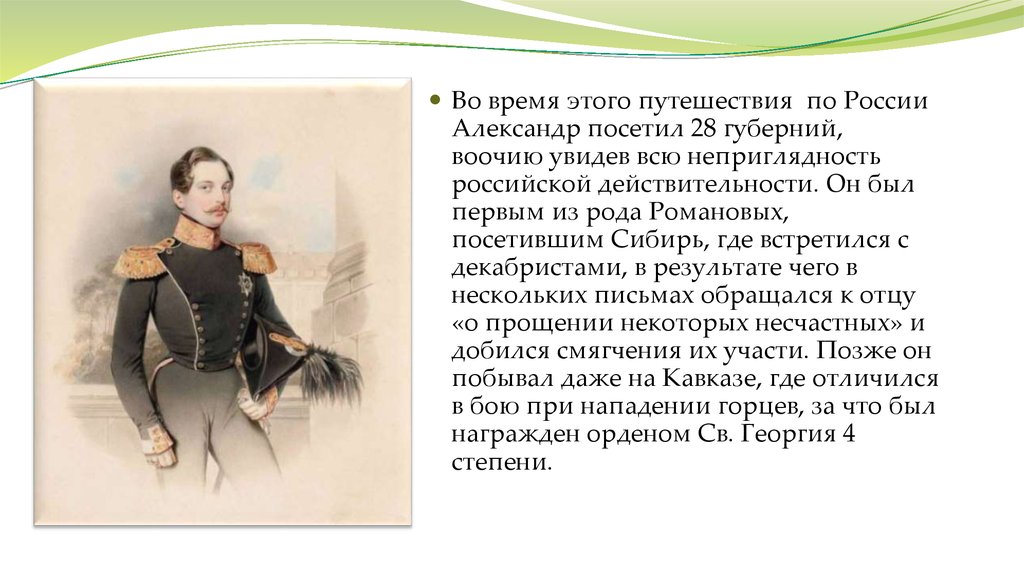 Во время этого путешествия по России Александр посетил 28 губерний, воочию увидев всю неприглядность российской действительности. Он был первым из рода Романовых, посетившим Сибирь, где встретился с декабристами, в результате чего в нескольких письмах обращался к отцу «о прощении некоторых несчастных» и добился смягчения их участи. Позже он побывал даже на Кавказе, где отличился в бою при нападении горцев, за что был награжден орденом Св. Георгия 4 степени.